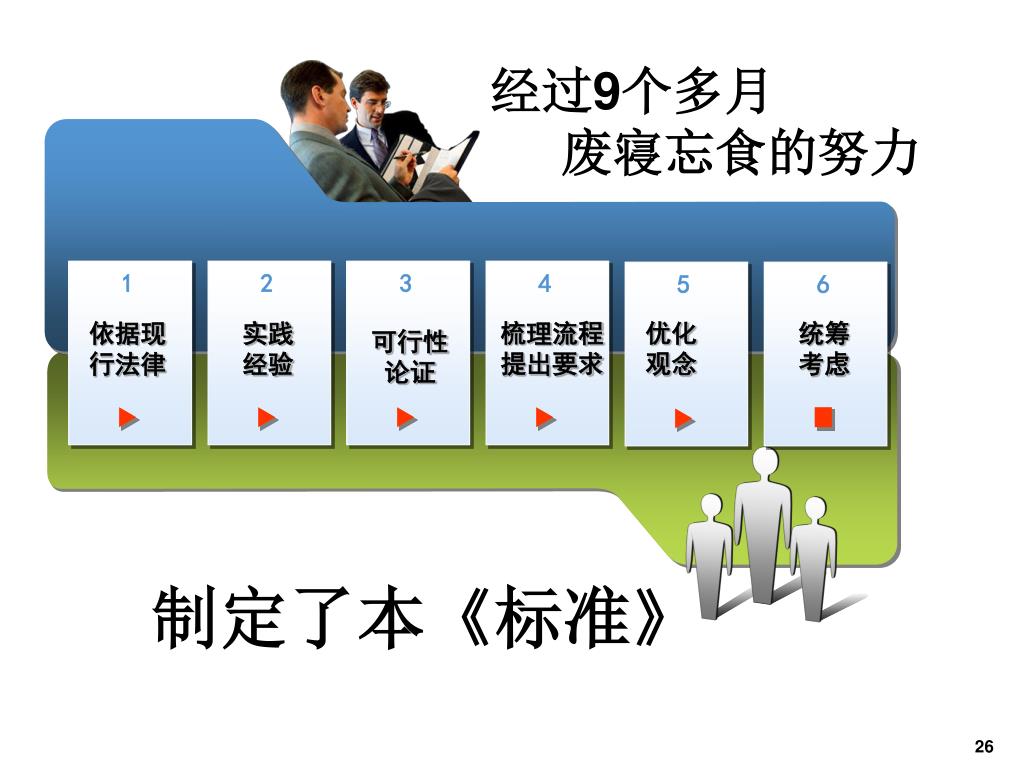 经过9个多月
废寝忘食的努力

1
依据现行法律

2
实践经验

3
可行性论证

4
梳理流程提出要求

5
优化观念

6
统筹考虑

制定了本《标准》

26